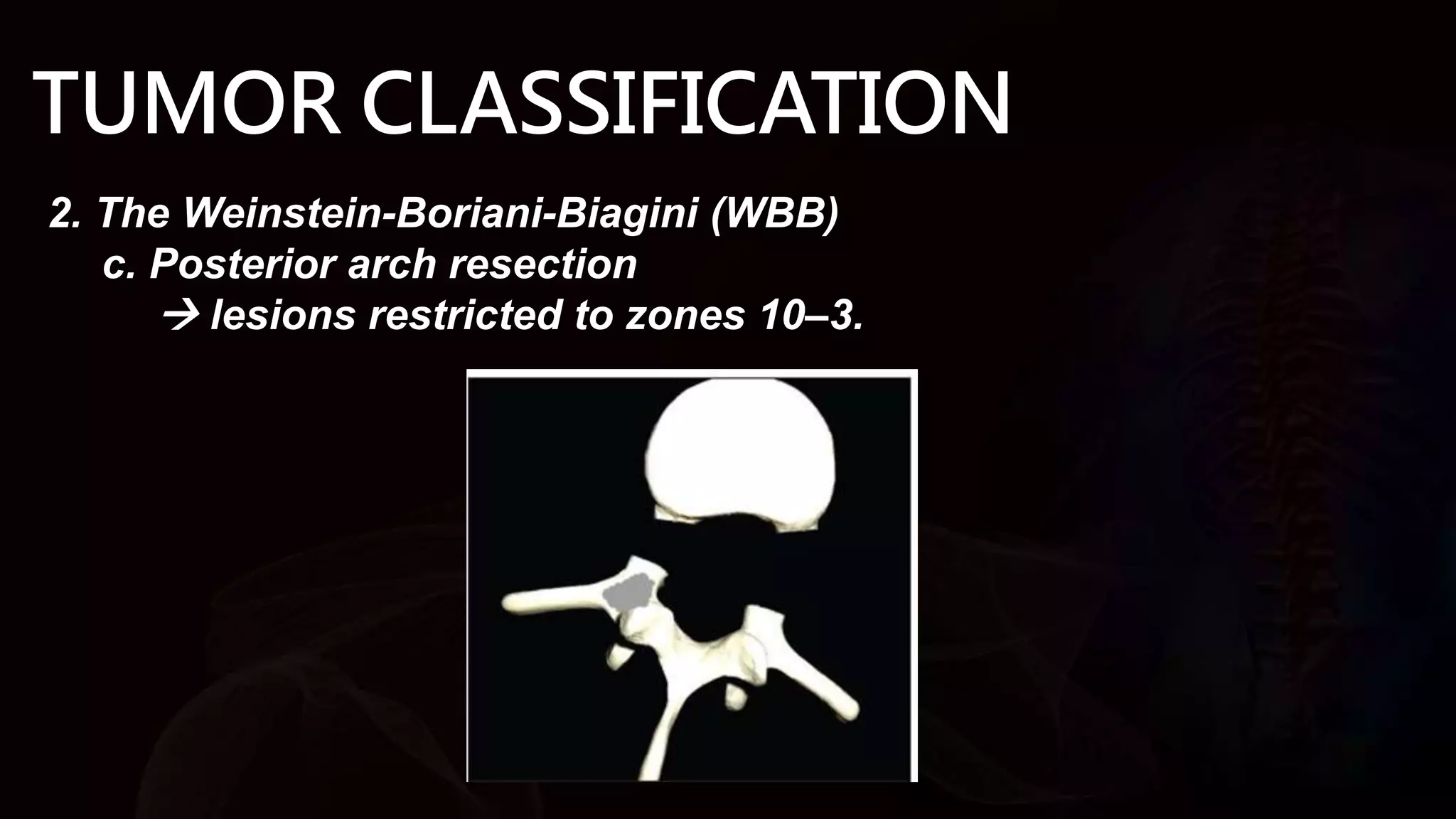 TUMOR CLASSIFICATION

2. The Weinstein-Boriani-Biagini (WBB)
c. Posterior arch resection
→ lesions restricted to zones 10–3.